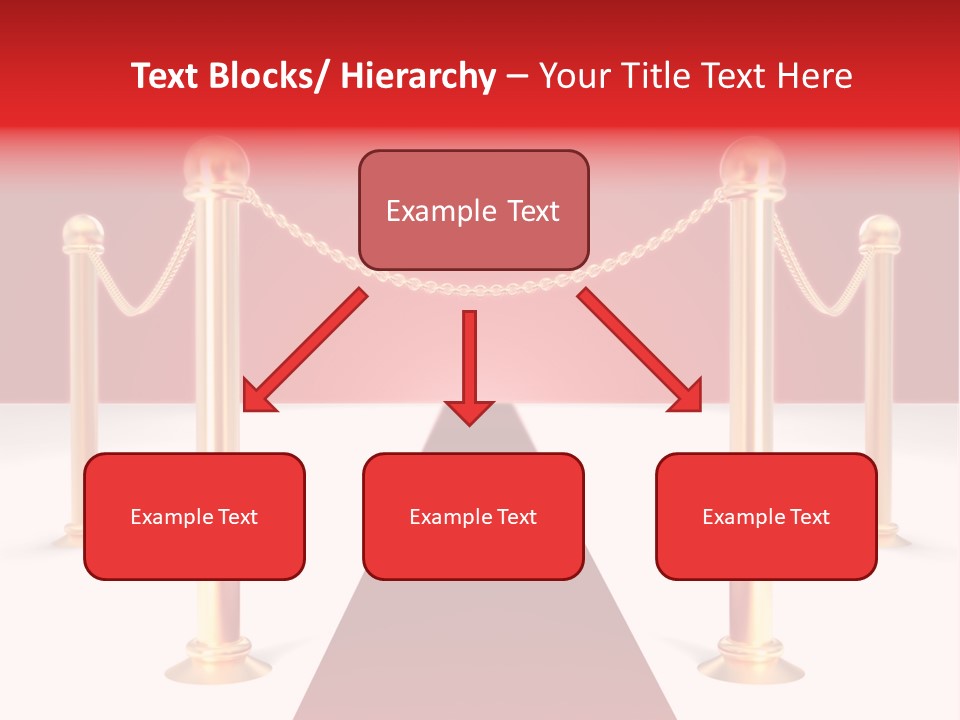 Text Blocks/ Hierarchy – Your Title Text Here

Example Text

Example Text

Example Text

Example Text